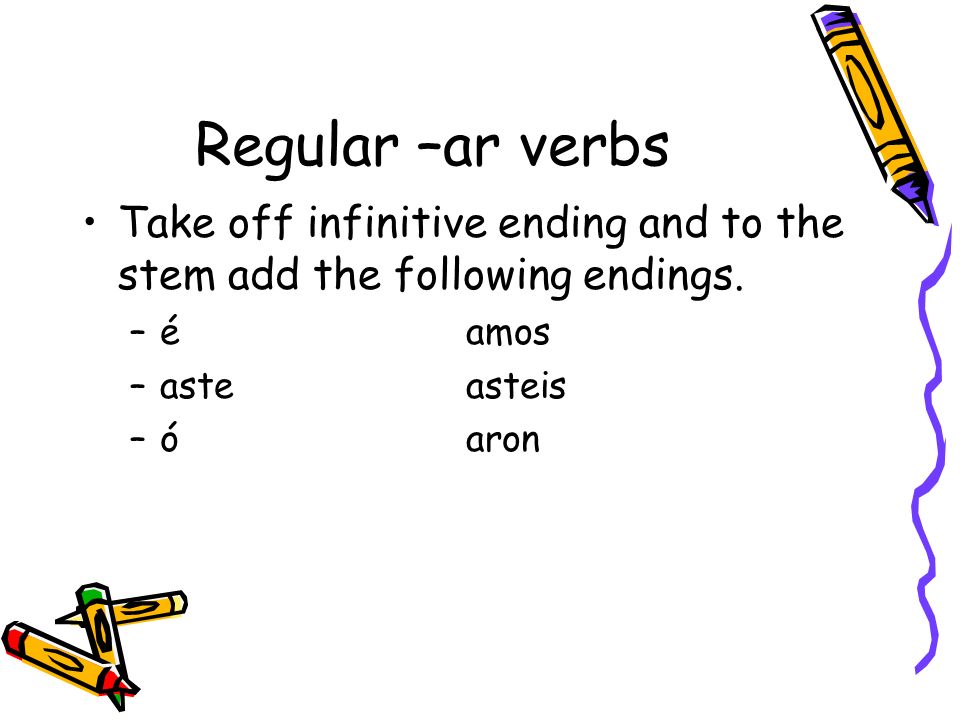 Regular –ar verbs

• Take off infinitive ending and to the stem add the following endings.
– é amos
– aste asteis
– ó aron